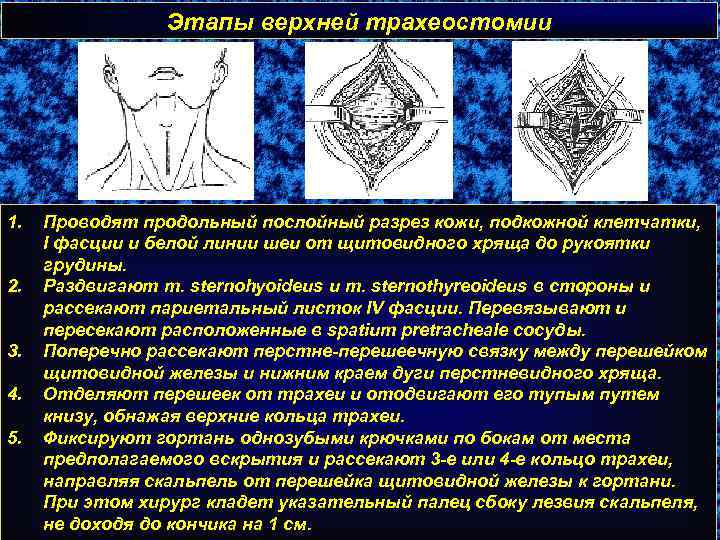 Этапы верхней трахеостомии

1. Проводят продольный послойный разрез кожи, подкожной клетчатки, I фасции и белой линии шеи от щитовидного хряща до рукоятки грудины.
2. Раздвигают m. sternohyoideus и m. sternothyreoideus в стороны и рассекают париетальный листок IV фасции. Перевязывают и пересекают расположенные в spatium pretracheale сосуды.
3. Поперечно рассекают перстне-перешеечную связку между перешейком щитовидной железы и нижним краем дуги перстневидного хряща.
4. Отделяют перешеек от трахеи и отодвигают его тупым путем книзу, обнажая верхние кольца трахеи.
5. Фиксируют гортань однозубыми крючками по бокам от места предполагаемого вскрытия и рассекают 3-е или 4-е кольцо трахеи, направляя скальпель от перешейка щитовидной железы к гортани. При этом хирург кладет указательный палец сбоку лезвия скальпеля, не доходя до кончика на 1 см.